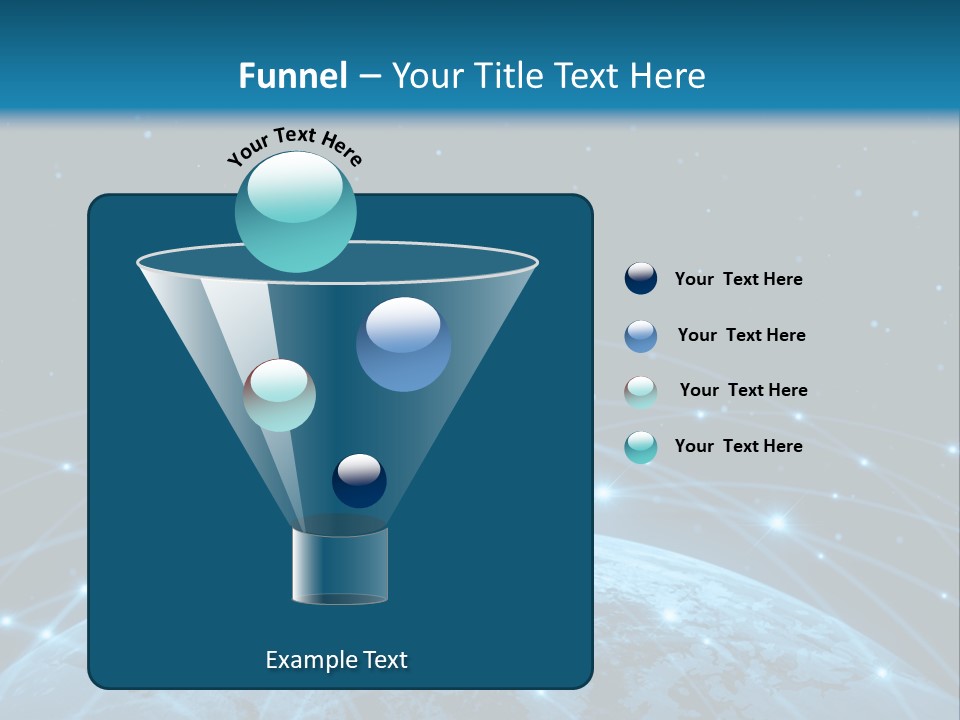 Funnel – Your Title Text Here

Your Text Here

Your Text Here

Your Text Here

Your Text Here

Your Text Here

Example Text